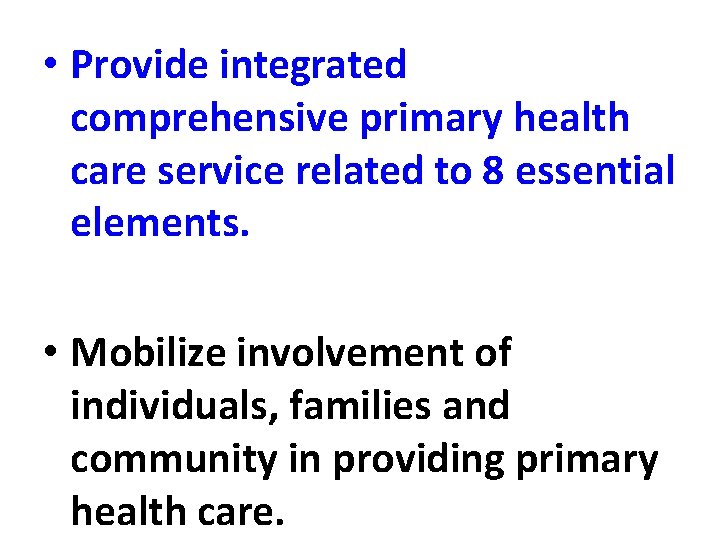 • Provide integrated comprehensive primary health care service related to 8 essential elements.

• Mobilize involvement of individuals, families and community in providing primary health care.